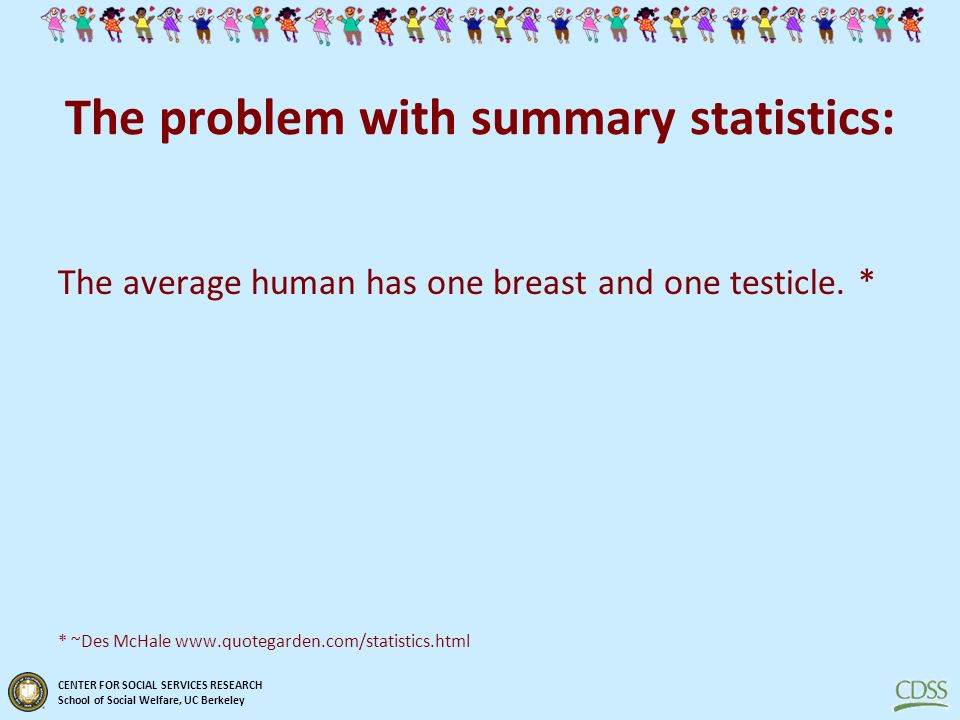 The problem with summary statistics:

The average human has one breast and one testicle. *

* ~Des McHale www.quotegarden.com/statistics.html

CENTER FOR SOCIAL SERVICES RESEARCH
School of Social Welfare, UC Berkeley

CDSS